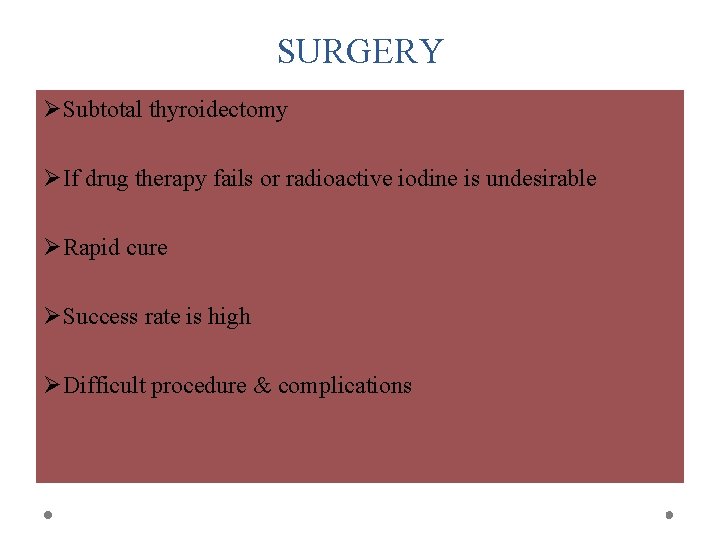 SURGERY

➢Subtotal thyroidectomy

➢If drug therapy fails or radioactive iodine is undesirable

➢Rapid cure

➢Success rate is high

➢Difficult procedure & complications